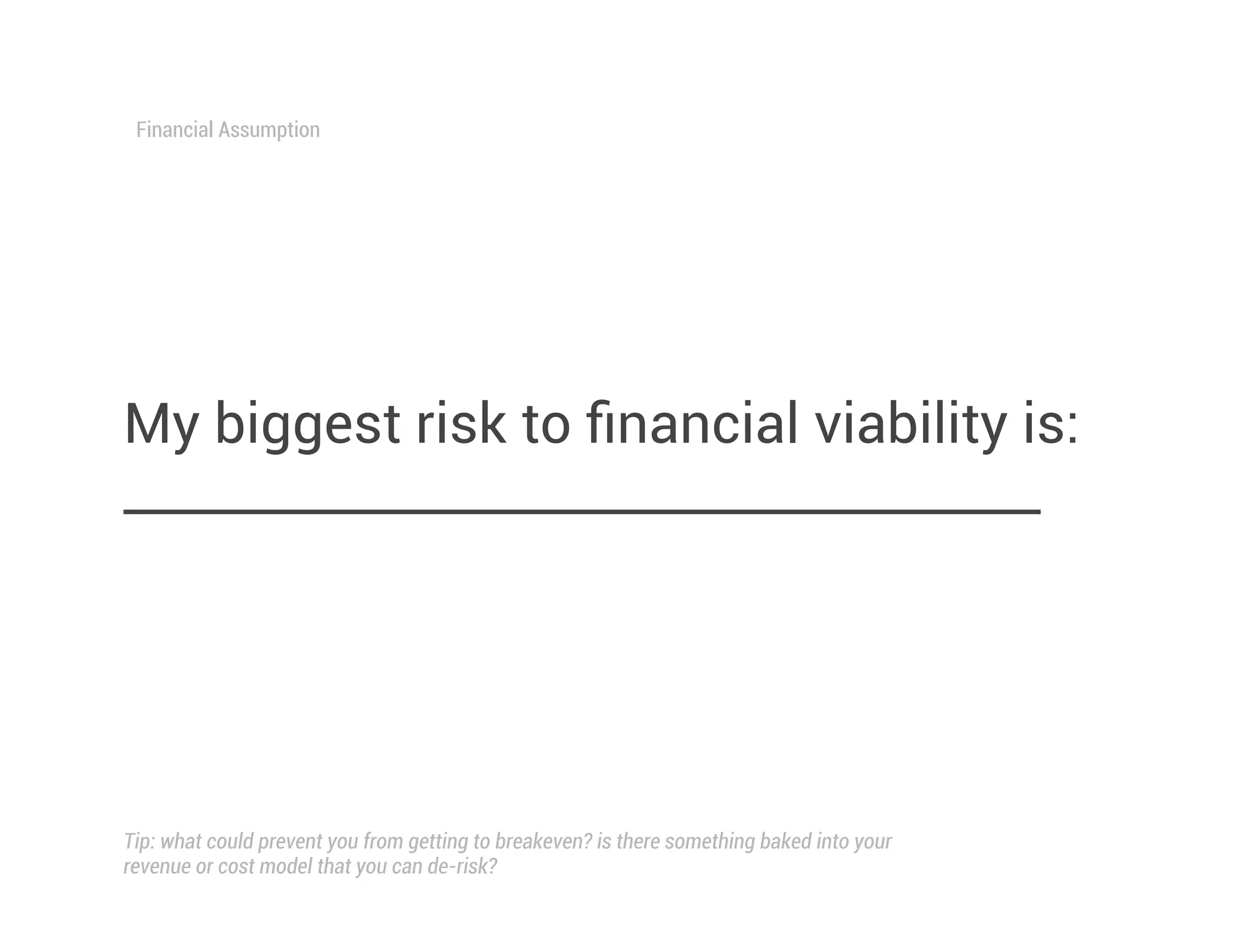 Financial Assumption

My biggest risk to financial viability is:

Tip: what could prevent you from getting to breakeven? is there something baked into your revenue or cost model that you can de-risk?